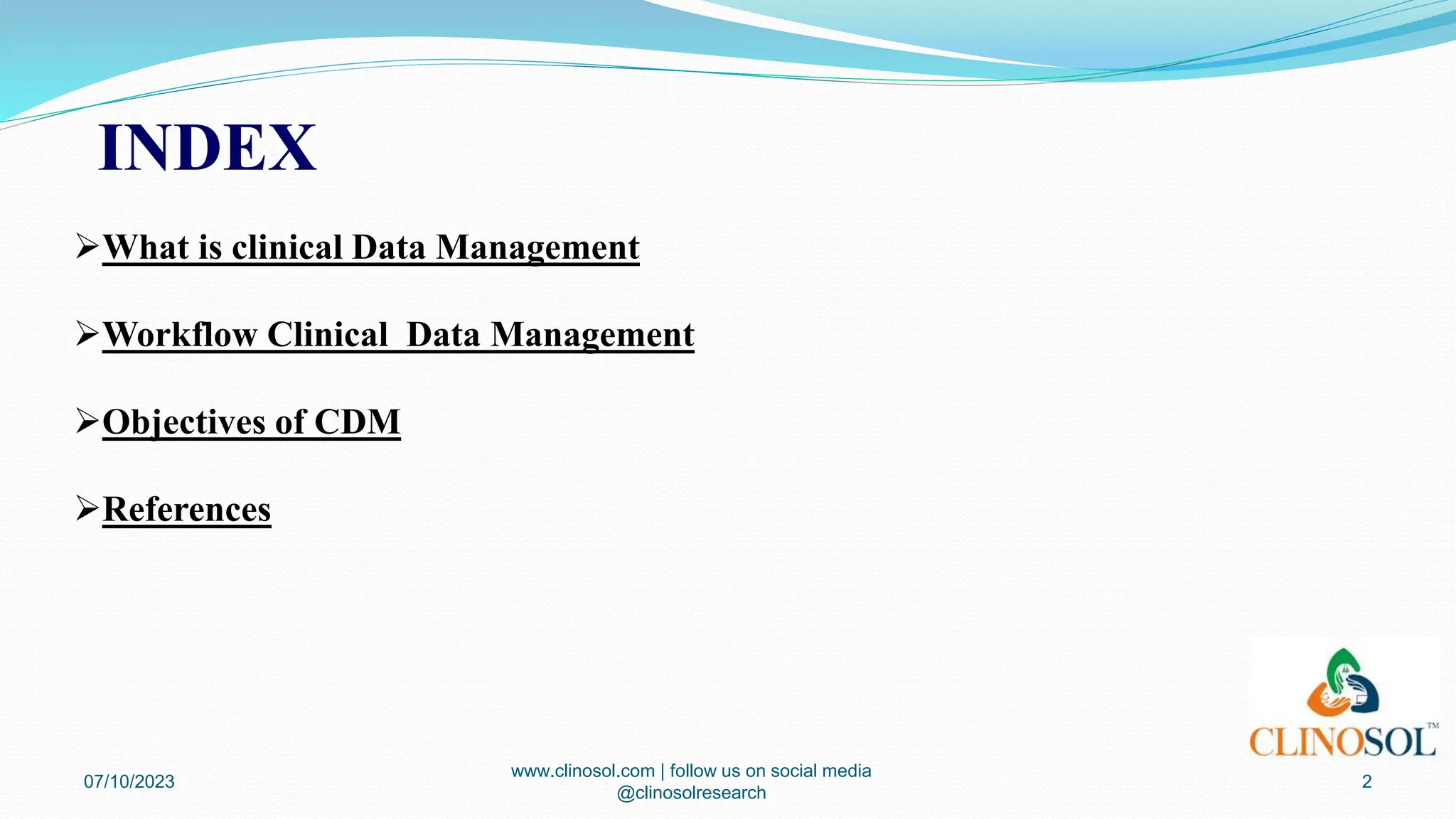 INDEX

➢What is clinical Data Management

➢Workflow Clinical Data Management

➢Objectives of CDM

➢References

CLINOSOL™

07/10/2023

www.clinosol.com | follow us on social media @clinosolresearch

2